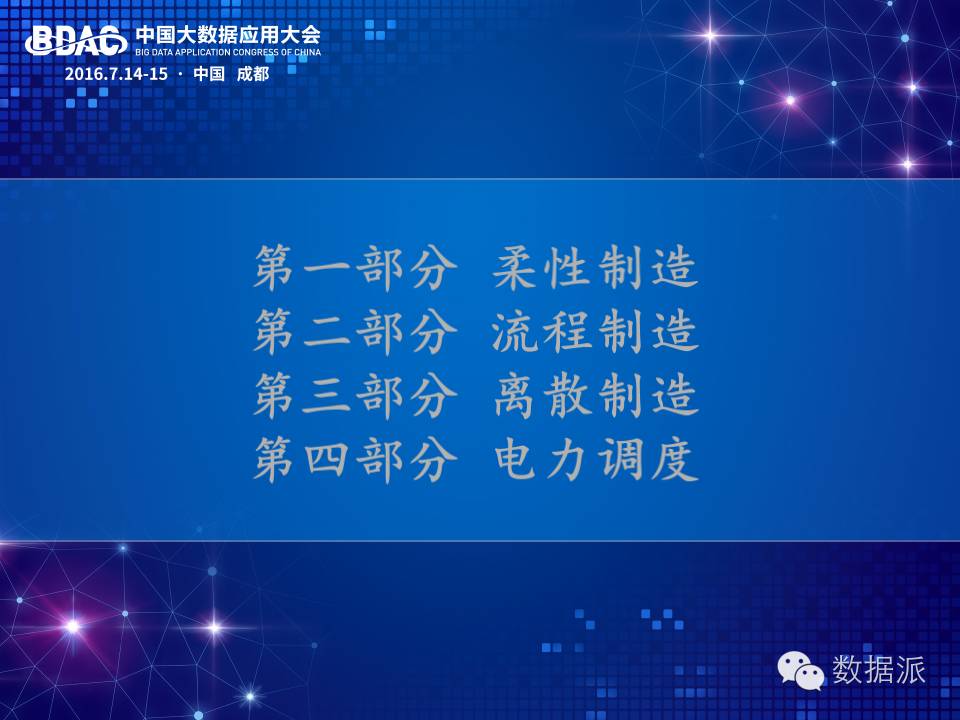 BDAC 中国大数据应用大会
BIG DATA APPLICATION CONGRESS OF CHINA
2016.7.14-15 · 中国 成都

第一部分 柔性制造
第二部分 流程制造
第三部分 离散制造
第四部分 电力调度

数据派